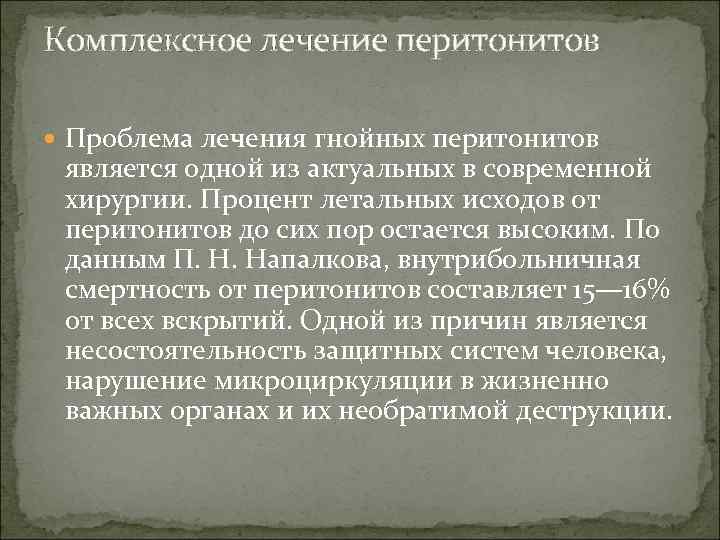 Комплексное лечение перитонитов

Проблема лечения гнойных перитонитов является одной из актуальных в современной хирургии. Процент летальных исходов от перитонитов до сих пор остается высоким. По данным П. Н. Напалкова, внутрибольничная смертность от перитонитов составляет 15—16% от всех вскрытий. Одной из причин является несостоятельность защитных систем человека, нарушение микроциркуляции в жизненно важных органах и их необратимой деструкции.